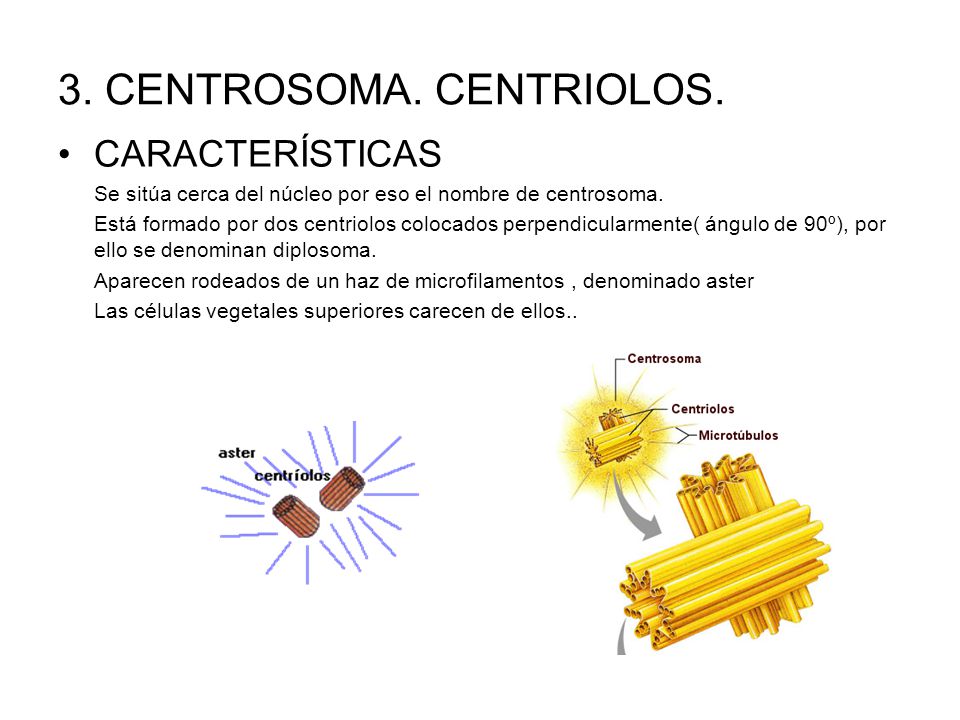 3. CENTROSOMA. CENTRIOLOS.

• CARACTERÍSTICAS

Se sitúa cerca del núcleo por eso el nombre de centrosoma.

Está formado por dos centriolos colocados perpendicularmente( ángulo de 90º), por ello se denominan diplosoma.

Aparecen rodeados de un haz de microfilamentos , denominado aster

Las células vegetales superiores carecen de ellos..

aster
centríolos

Centrosoma
Centriolos
Microtúbulos